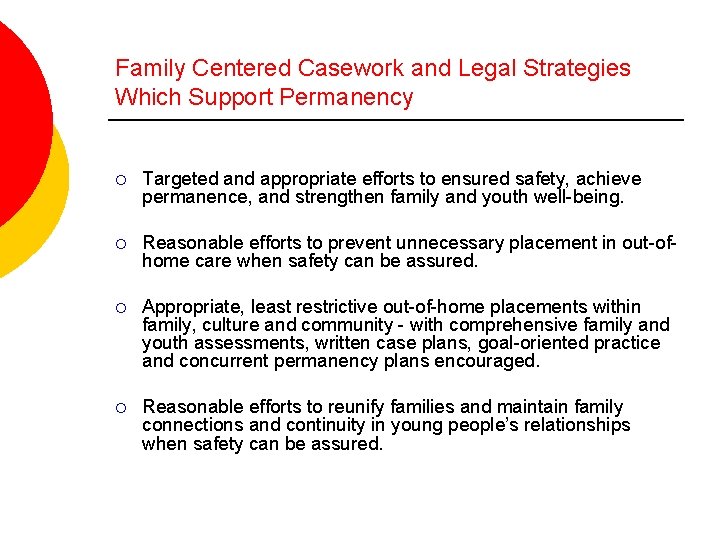 Family Centered Casework and Legal Strategies Which Support Permanency

○ Targeted and appropriate efforts to ensured safety, achieve permanence, and strengthen family and youth well-being.

○ Reasonable efforts to prevent unnecessary placement in out-of-home care when safety can be assured.

○ Appropriate, least restrictive out-of-home placements within family, culture and community - with comprehensive family and youth assessments, written case plans, goal-oriented practice and concurrent permanency plans encouraged.

○ Reasonable efforts to reunify families and maintain family connections and continuity in young people's relationships when safety can be assured.